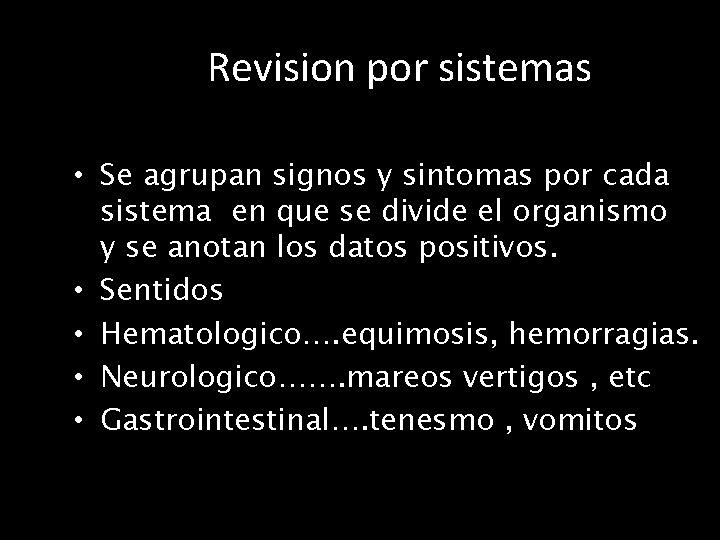 Revision por sistemas

• Se agrupan signos y sintomas por cada sistema en que se divide el organismo y se anotan los datos positivos.
• Sentidos
• Hematologico….equimosis, hemorragias.
• Neurologico…….mareos vertigos , etc
• Gastrointestinal….tenesmo , vomitos